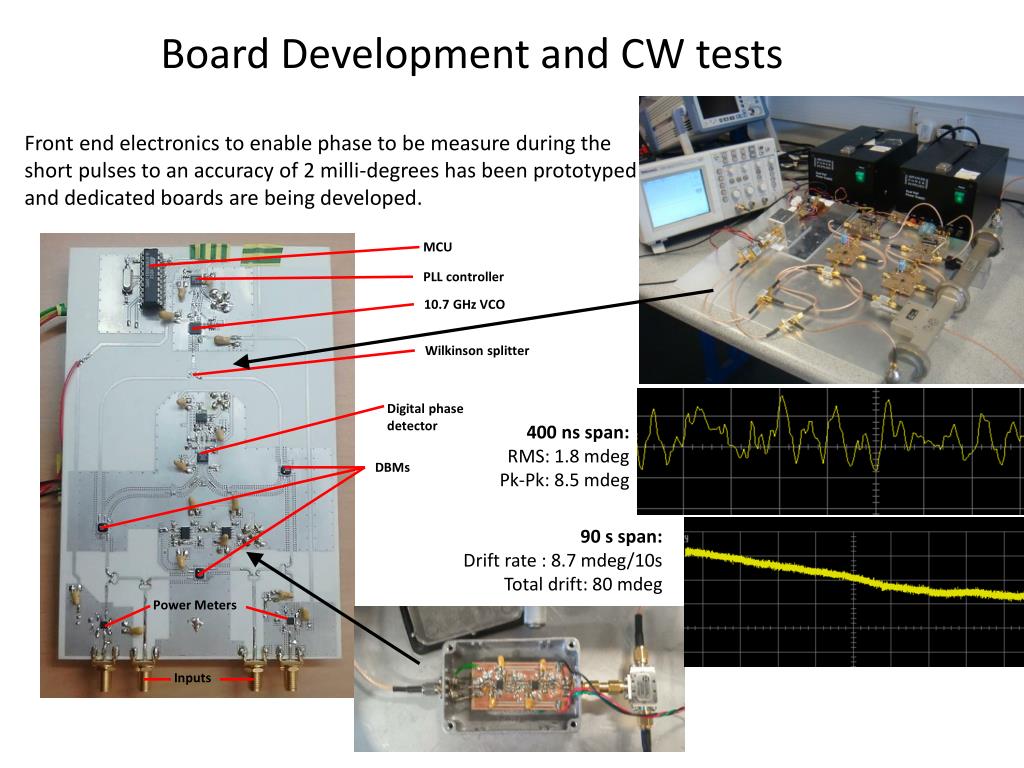 Board Development and CW tests

Front end electronics to enable phase to be measure during the short pulses to an accuracy of 2 milli-degrees has been prototyped and dedicated boards are being developed.

MCU

PLL controller

10.7 GHz VCO

Wilkinson splitter

Digital phase detector

DBMs

Power Meters

Inputs

400 ns span:
RMS: 1.8 mdeg
Pk-Pk: 8.5 mdeg

90 s span:
Drift rate : 8.7 mdeg/10s
Total drift: 80 mdeg